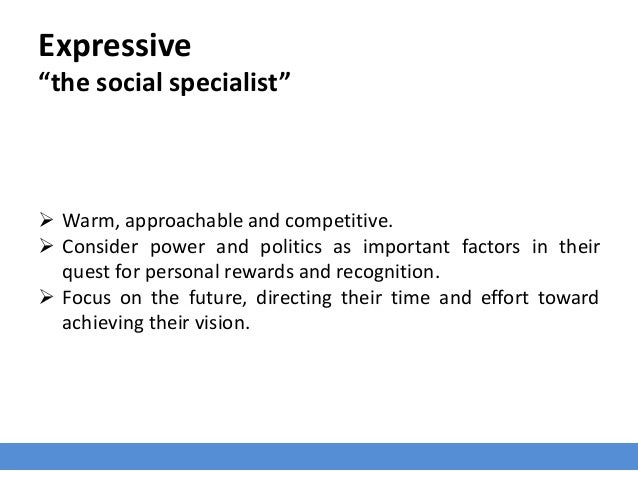 Expressive
“the social specialist”

➢ Warm, approachable and competitive.
➢ Consider power and politics as important factors in their quest for personal rewards and recognition.
➢ Focus on the future, directing their time and effort toward achieving their vision.